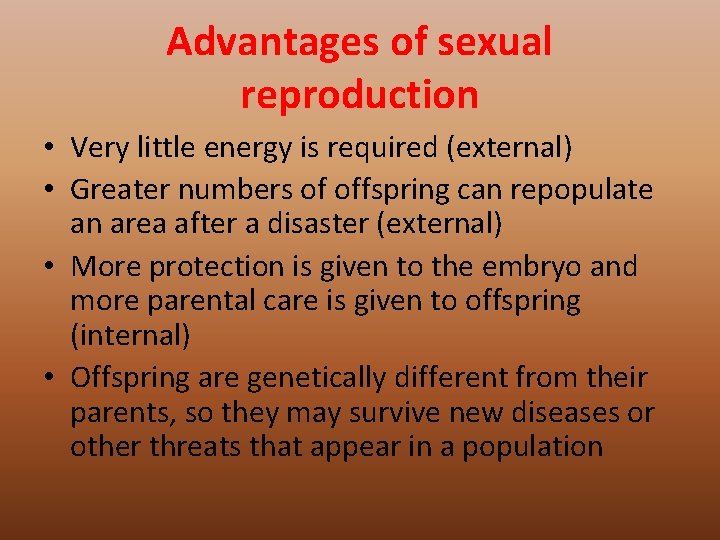 Advantages of sexual reproduction

• Very little energy is required (external)
• Greater numbers of offspring can repopulate an area after a disaster (external)
• More protection is given to the embryo and more parental care is given to offspring (internal)
• Offspring are genetically different from their parents, so they may survive new diseases or other threats that appear in a population